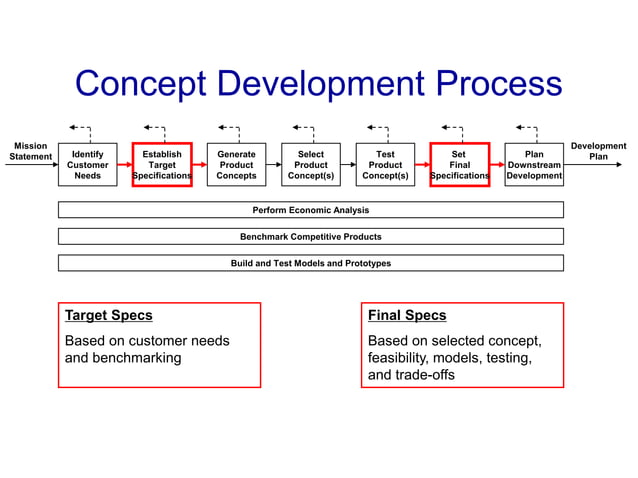 Concept Development Process

Mission Statement

Identify Customer Needs

Establish Target Specifications

Generate Product Concepts

Select Product Concept(s)

Test Product Concept(s)

Set Final Specifications

Plan Downstream Development

Development Plan

Perform Economic Analysis

Benchmark Competitive Products

Build and Test Models and Prototypes

Target Specs

Based on customer needs and benchmarking

Final Specs

Based on selected concept, feasibility, models, testing, and trade-offs